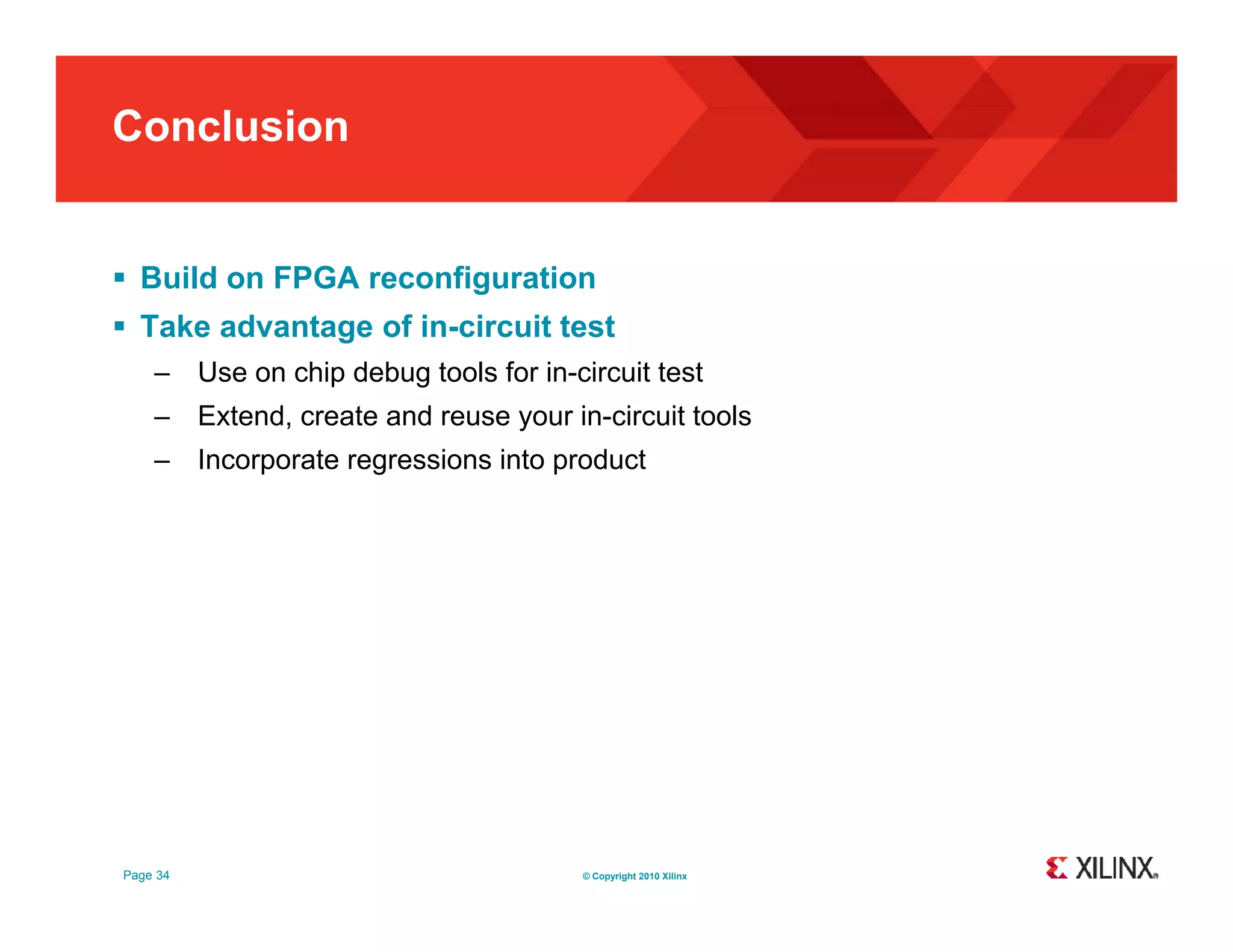 Conclusion

▪ Build on FPGA reconfiguration

▪ Take advantage of in-circuit test

– Use on chip debug tools for in-circuit test

– Extend, create and reuse your in-circuit tools

– Incorporate regressions into product

Page 34

© Copyright 2010 Xilinx

XILINX®